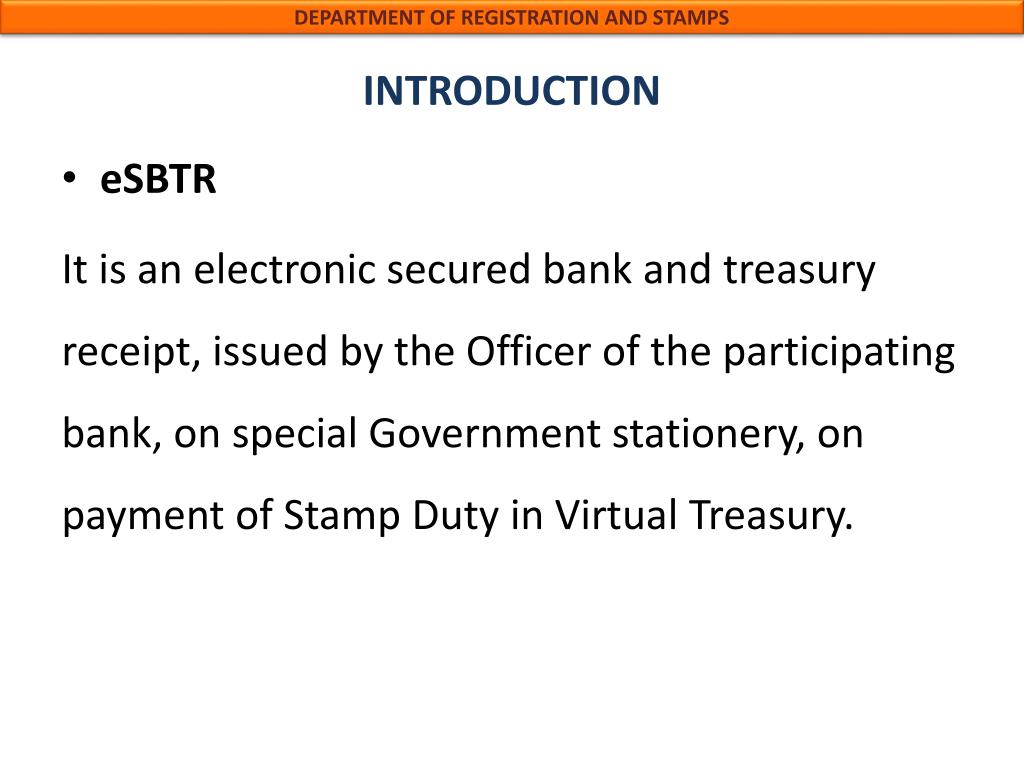 DEPARTMENT OF REGISTRATION AND STAMPS

INTRODUCTION

• eSBTR

It is an electronic secured bank and treasury receipt, issued by the Officer of the participating bank, on special Government stationery, on payment of Stamp Duty in Virtual Treasury.